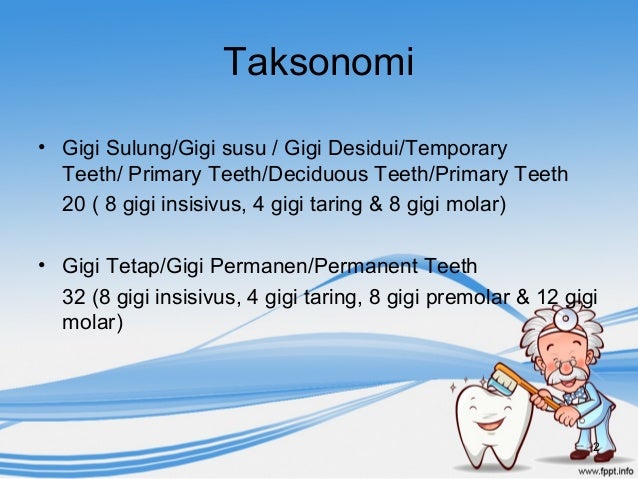 Taksonomi

• Gigi Sulung/Gigi susu / Gigi Desidui/Temporary Teeth/ Primary Teeth/Deciduous Teeth/Primary Teeth

20 ( 8 gigi insisivus, 4 gigi taring & 8 gigi molar)

• Gigi Tetap/Gigi Permanen/Permanent Teeth

32 (8 gigi insisivus, 4 gigi taring, 8 gigi premolar & 12 gigi molar)

2

www.fppt.info